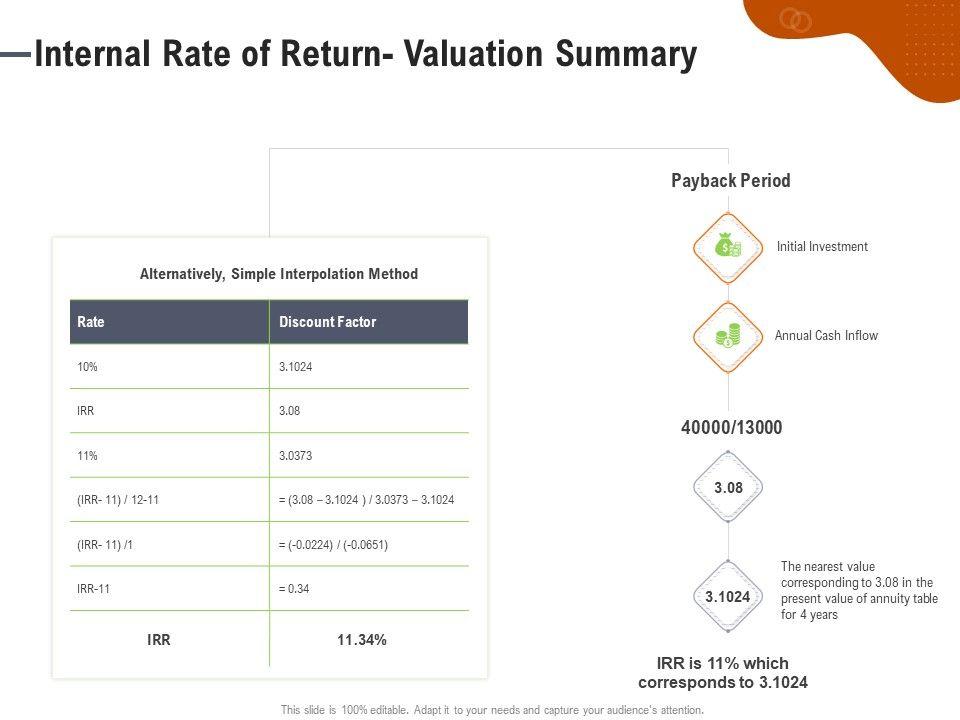 Internal Rate of Return- Valuation Summary

Alternatively, Simple Interpolation Method

| Rate | Discount Factor |
|---|---|
| 10% | 3.1024 |
| IRR | 3.08 |
| 11% | 3.0373 |
| (IRR- 11) / 12-11 | = (3.08 – 3.1024 ) / 3.0373 – 3.1024 |
| (IRR- 11) /1 | = (-0.0224) / (-0.0651) |
| IRR-11 | = 0.34 |
| IRR | 11.34% |

Payback Period

Initial Investment

Annual Cash Inflow

40000/13000

3.08

3.1024

The nearest value corresponding to 3.08 in the present value of annuity table for 4 years

IRR is 11% which corresponds to 3.1024

This slide is 100% editable. Adapt it to your needs and capture your audience's attention.